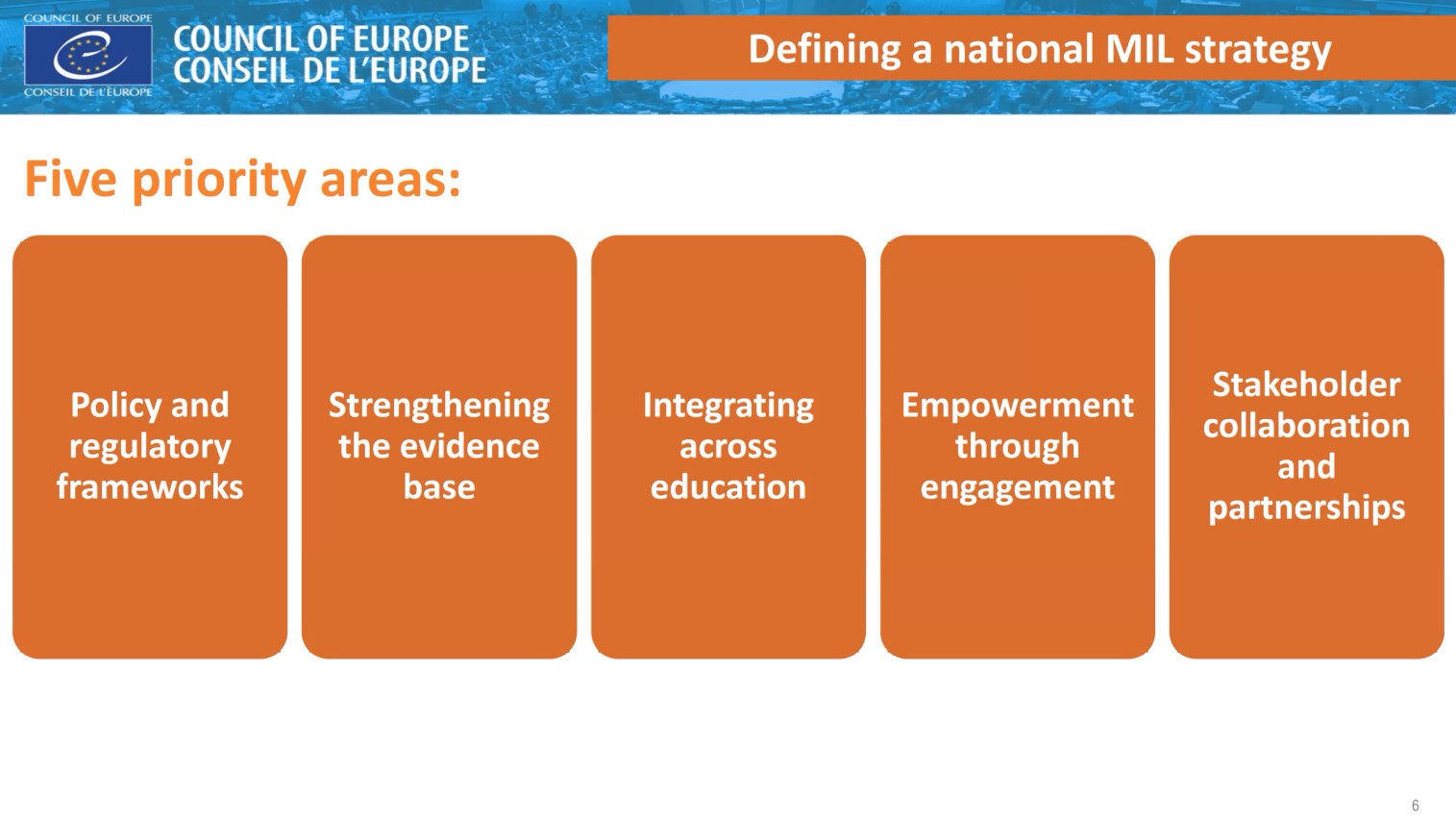 COUNCIL OF EUROPE
CONSEIL DE L'EUROPE

COUNCIL OF EUROPE
CONSEIL DE L'EUROPE

Defining a national MIL strategy

Five priority areas:

Policy and regulatory frameworks

Strengthening the evidence base

Integrating across education

Empowerment through engagement

Stakeholder collaboration and partnerships

6